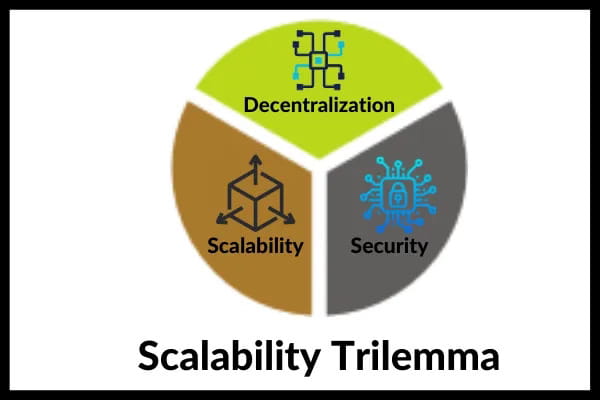 Decentralization

Scalability

Security

Scalability Trilemma